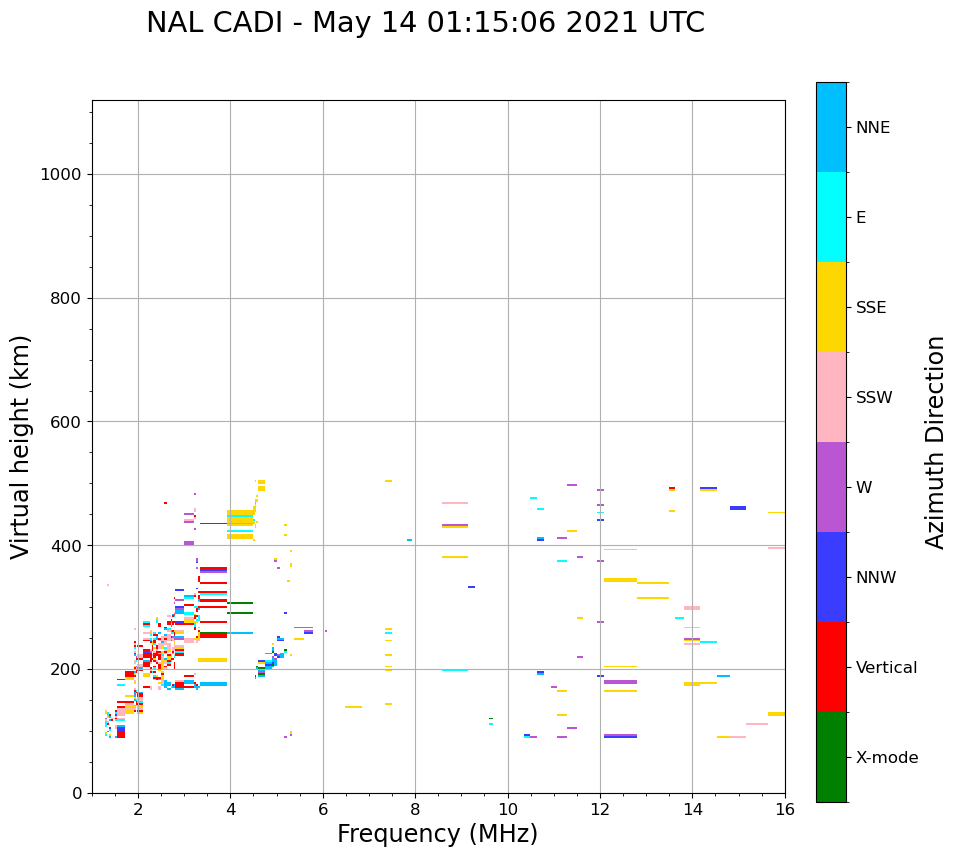 NAL CADI - May 14 01:15:06 2021 UTC

Virtual height (km)

1000
800
600
400
200
0

2
4
6
8
10
12
14
16

Frequency (MHz)

NNE
E
SSE
SSW
W
NNW
Vertical
X-mode

Azimuth Direction